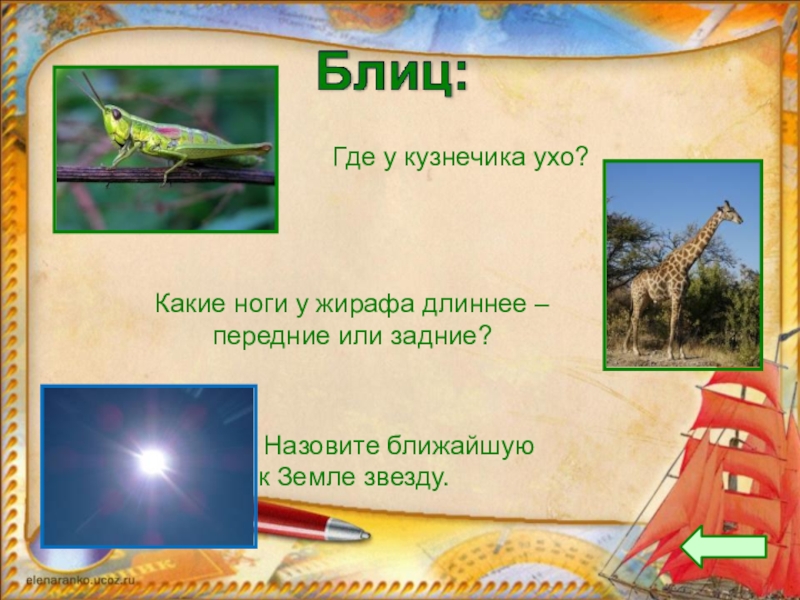 Блиц:

Где у кузнечика ухо?

Какие ноги у жирафа длиннее – передние или задние?

Назовите ближайшую к Земле звезду.

elenaranko.ucoz.ru